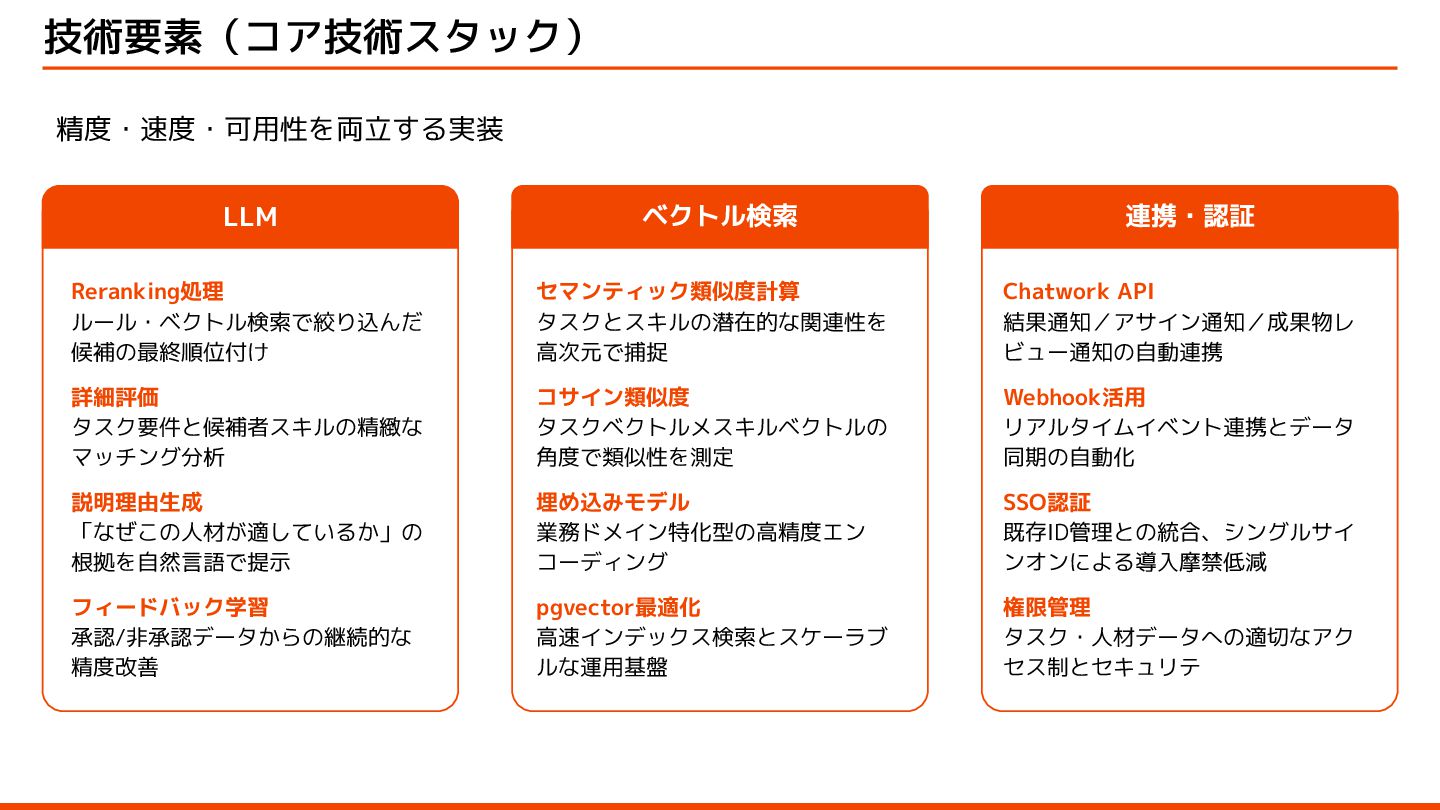 技術要素（コア技術スタック）

精度・速度・可用性を両立する実装

LLM

Reranking処理
ルール・ベクトル検索で絞り込んだ候補の最終順位付け

詳細評価
タスク要件と候補者スキルの精緻なマッチング分析

説明理由生成
「なぜこの人材が適しているか」の根拠を自然言語で提示

フィードバック学習
承認/非承認データからの継続的な精度改善

ベクトル検索

セマンティック類似度計算
タスクとスキルの潜在的な関連性を高次元で捕捉

コサイン類似度
タスクベクトルメスキルベクトルの角度で類似性を測定

埋め込みモデル
業務ドメイン特化型の高精度エンコーディング

pgvector最適化
高速インデックス検索とスケーラブルな運用基盤

連携・認証

Chatwork API
結果通知／アサイン通知／成果物レビュー通知の自動連携

Webhook活用
リアルタイムイベント連携とデータ同期の自動化

SSO認証
既存ID管理との統合、シングルサインオンによる導入摩禁低減

権限管理
タスク・人材データへの適切なアクセス制とセキュリテ